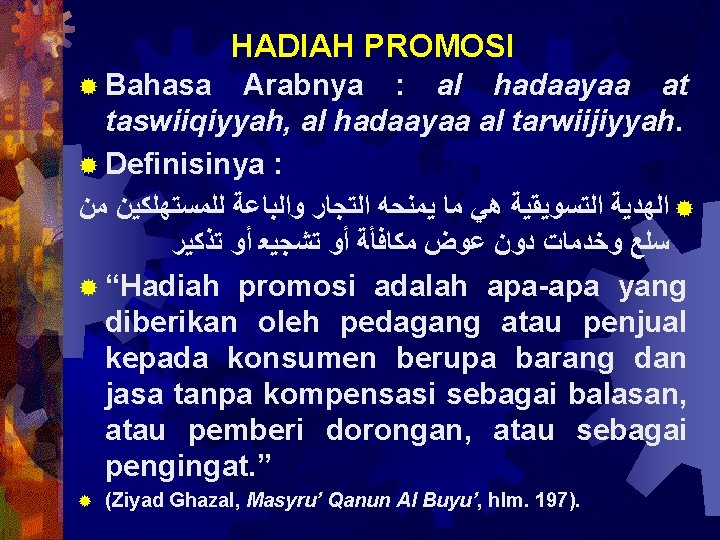 HADIAH PROMOSI

• Bahasa Arabnya : al hadaayaa at taswiiqiyyah, al hadaayaa al tarwiijiyyah.

• Definisinya :

• الهدية التسويقية هي ما يمنحه التجار والباعة للمستهلكين من سلع وخدمات دون عوض مكافأة أو تشجيع أو تذكير

• "Hadiah promosi adalah apa-apa yang diberikan oleh pedagang atau penjual kepada konsumen berupa barang dan jasa tanpa kompensasi sebagai balasan, atau pemberi dorongan, atau sebagai pengingat."

• (Ziyad Ghazal, Masyru' Qanun Al Buyu', hlm. 197).